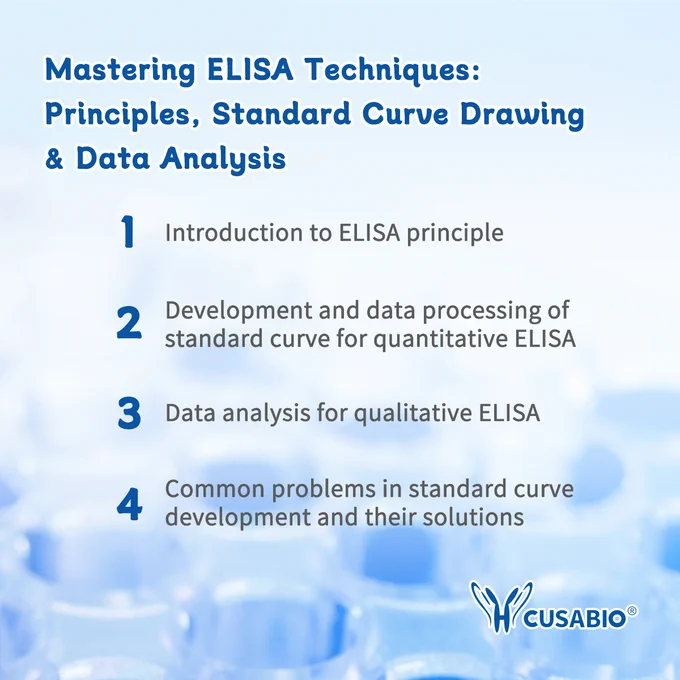 Mastering ELISA Techniques: Principles, Standard Curve Drawing & Data Analysis

1 Introduction to ELISA principle

2 Development and data processing of standard curve for quantitative ELISA

3 Data analysis for qualitative ELISA

4 Common problems in standard curve development and their solutions

CUSABIO®